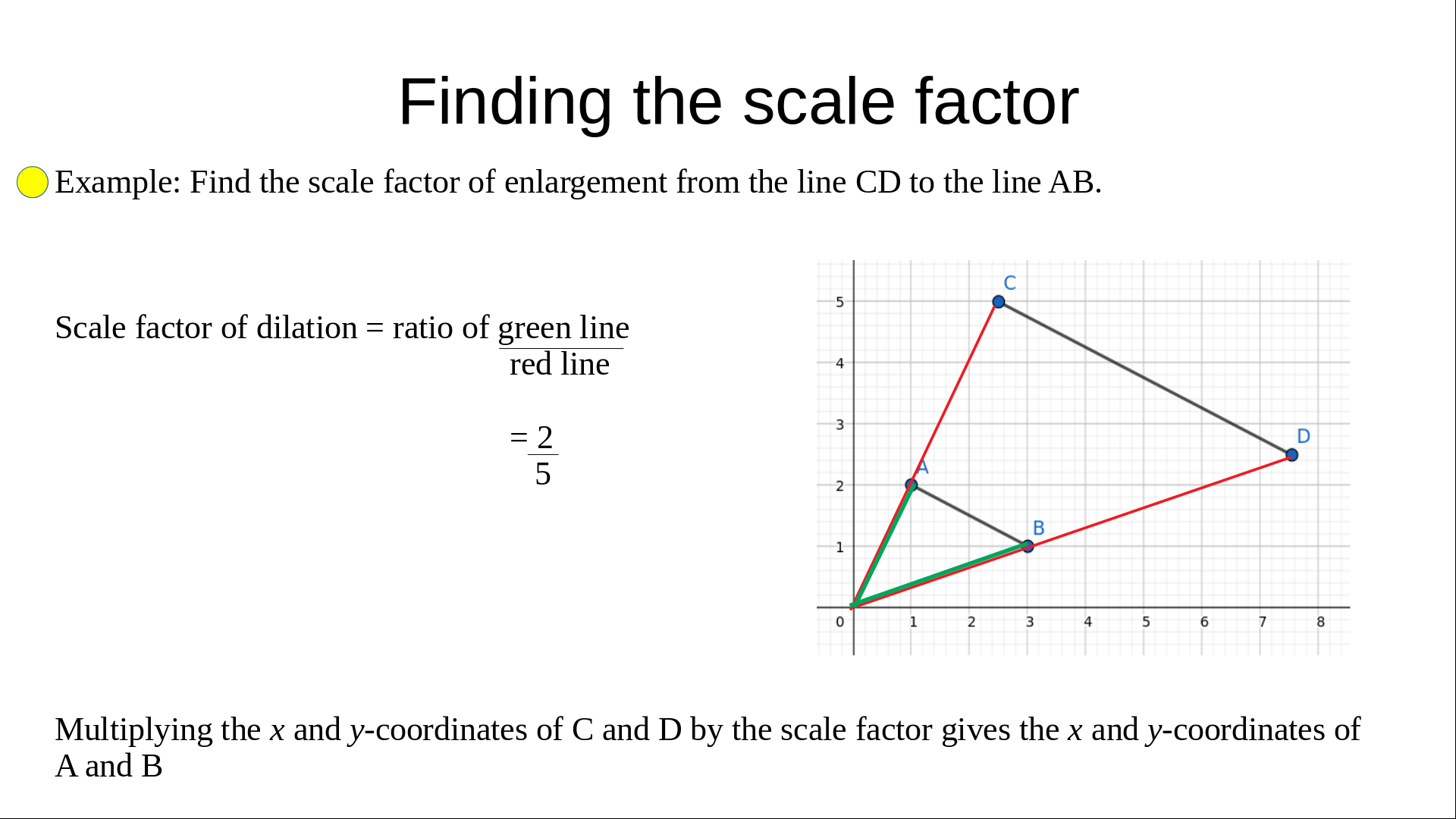 Finding the scale factor

Example: Find the scale factor of enlargement from the line CD to the line AB.

Scale factor of dilation = ratio of $\frac{\text{green line}}{\text{red line}}$

$= \frac{2}{5}$

C
D
A
B
5
4
3
2
1
0
1
2
3
4
5
6
7
8

Multiplying the $x$ and $y$-coordinates of C and D by the scale factor gives the $x$ and $y$-coordinates of A and B